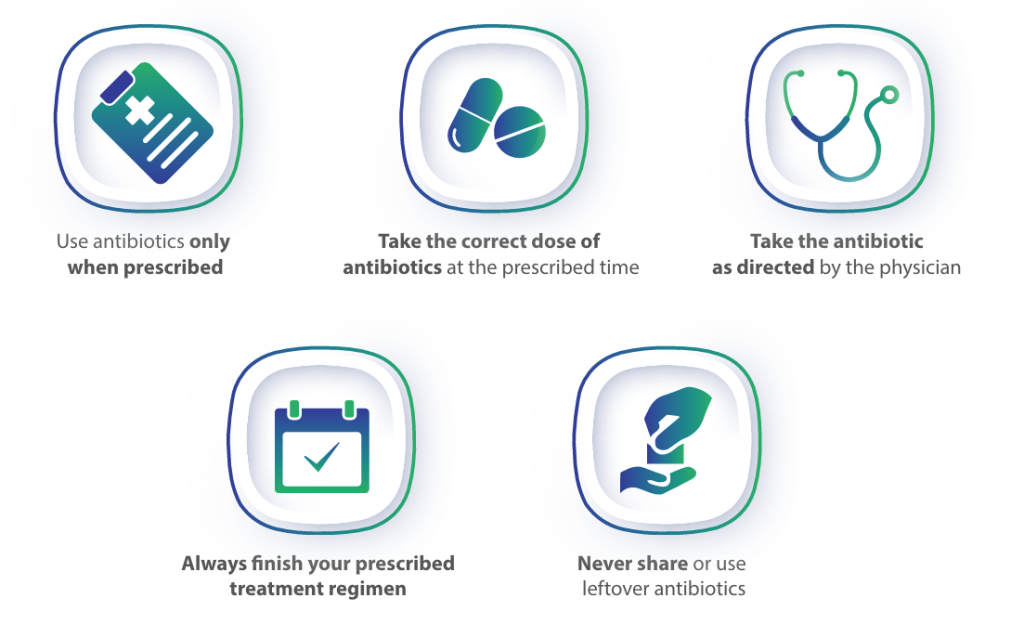 Use antibiotics only when prescribed

Take the correct dose of antibiotics at the prescribed time

Take the antibiotic as directed by the physician

Always finish your prescribed treatment regimen

Never share or use leftover antibiotics